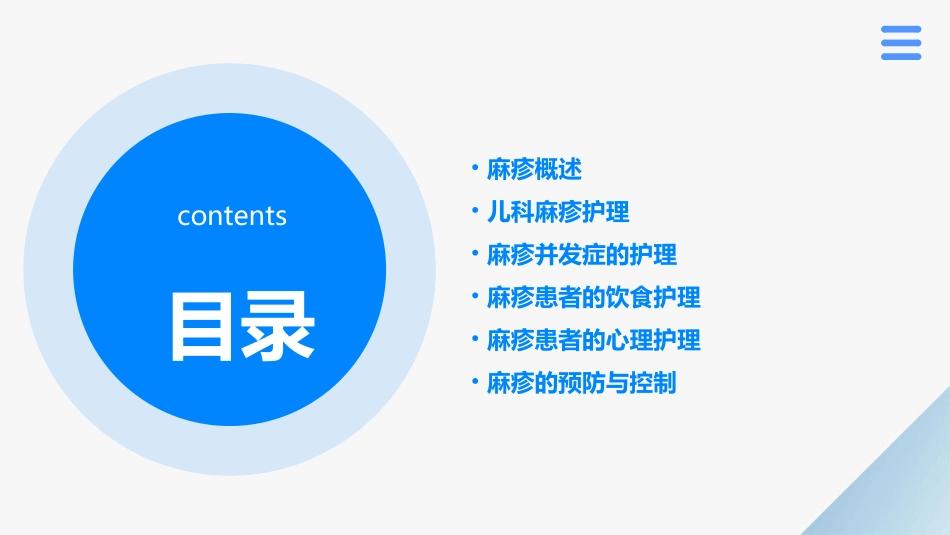 contents

目录

• 麻疹概述
• 儿科麻疹护理
• 麻疹并发症的护理
• 麻疹患者的饮食护理
• 麻疹患者的心理护理
• 麻疹的预防与控制